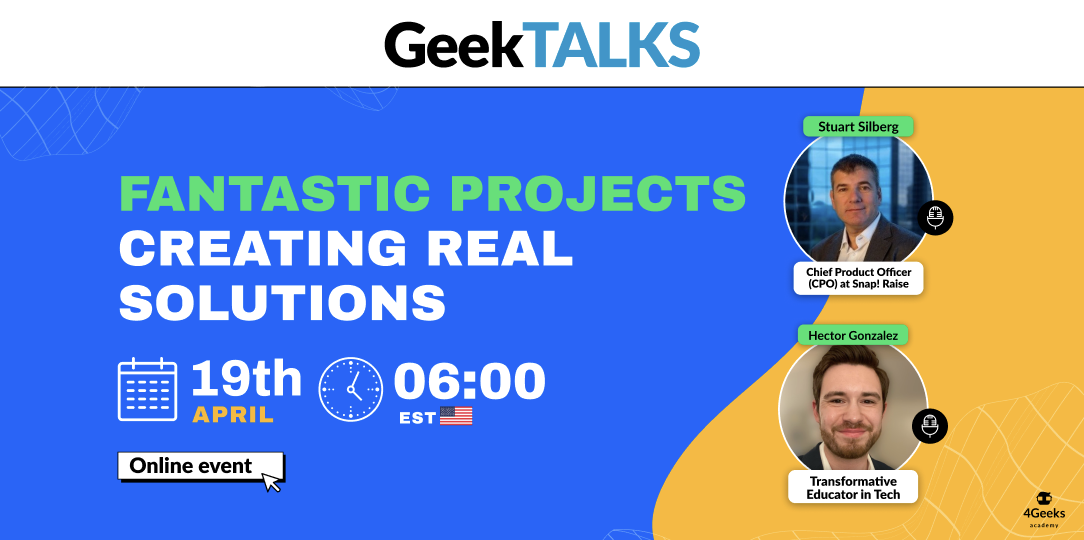 GeekTALKS

FANTASTIC PROJECTS
CREATING REAL SOLUTIONS

19th
APRIL

06:00
EST

Online event

Stuart Silberg
Chief Product Officer (CPO) at Snap! Raise

Hector Gonzalez
Transformative Educator in Tech

4Geeks
academy